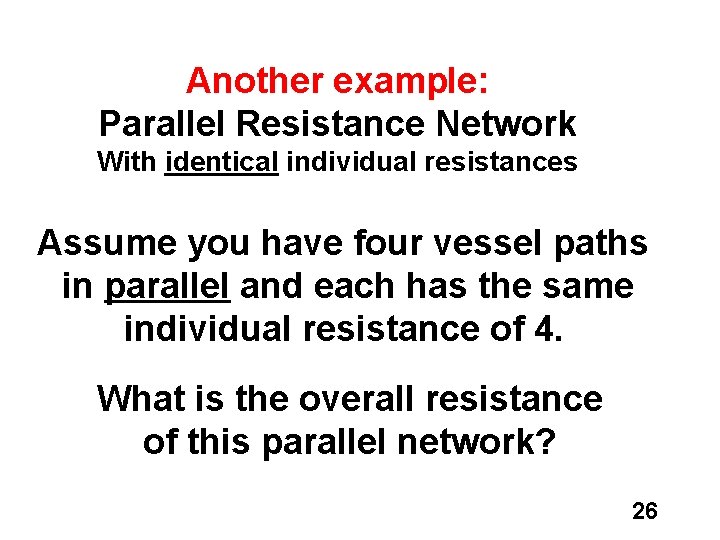 Another example:
Parallel Resistance Network
With identical individual resistances

Assume you have four vessel paths in parallel and each has the same individual resistance of 4.

What is the overall resistance of this parallel network?

26